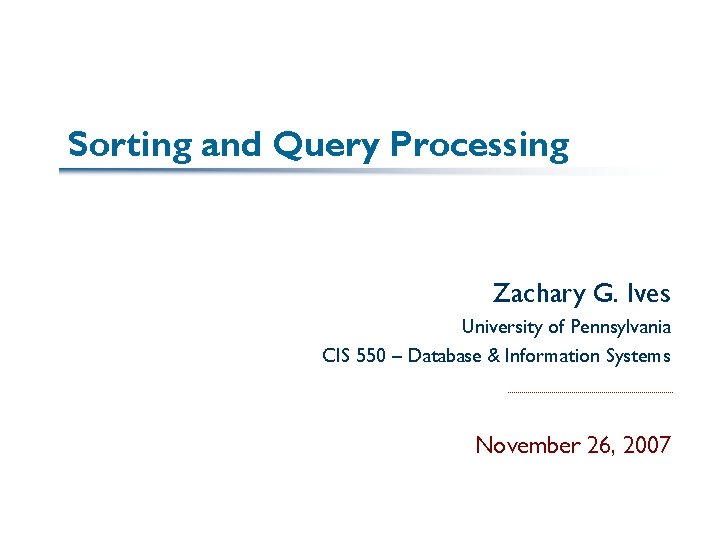 Sorting and Query Processing

Zachary G. Ives

University of Pennsylvania

CIS 550 – Database & Information Systems

November 26, 2007